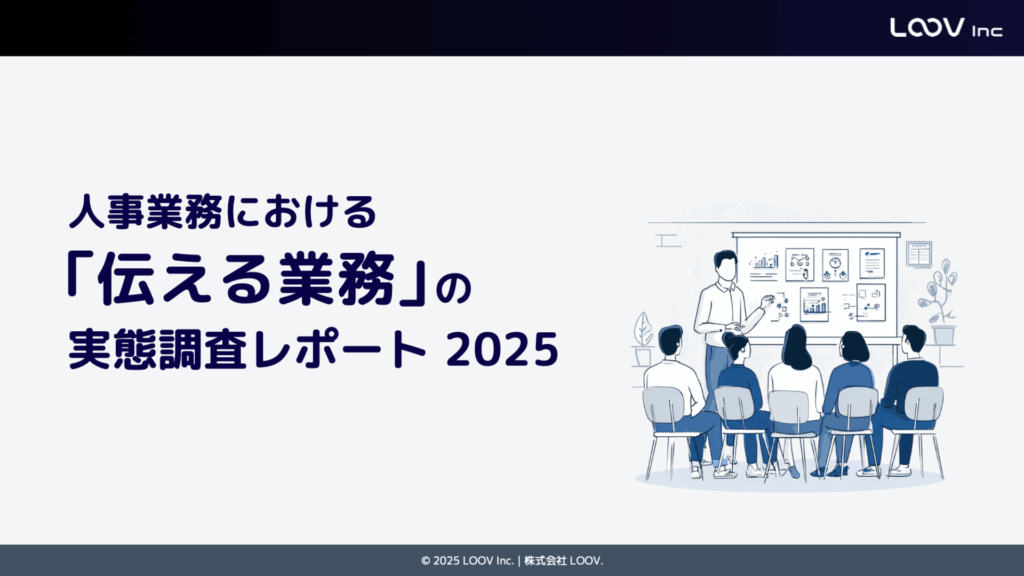 LOOV Inc

人事業務における
「伝える業務」の
実態調査レポート 2025

© 2025 LOOV Inc. | 株式会社 LOOV.